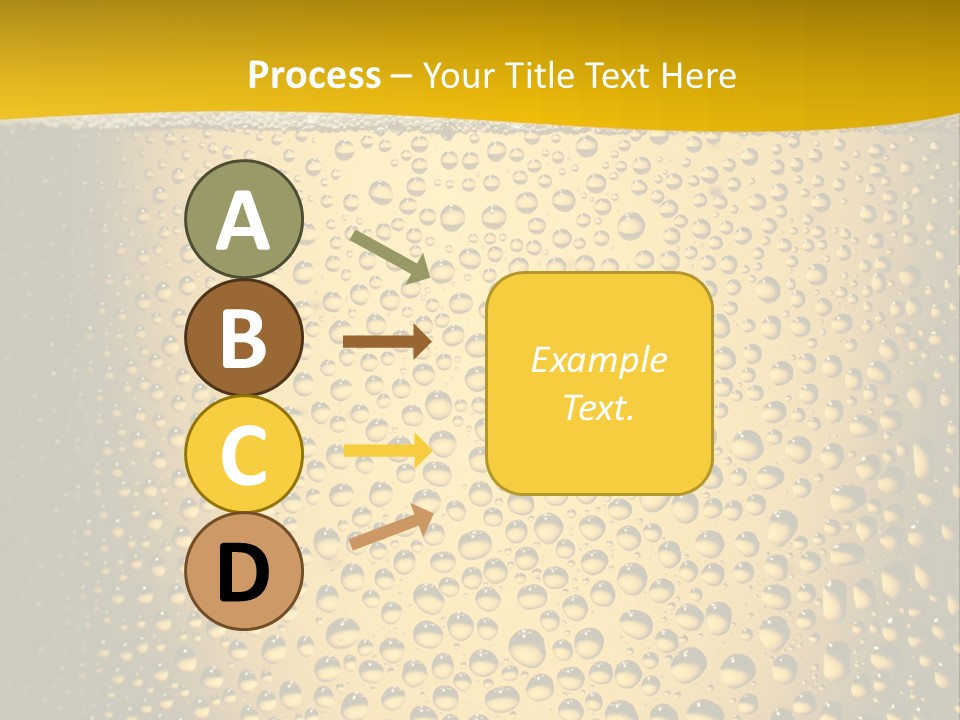 Process – Your Title Text Here

A

B

C

D

Example Text.